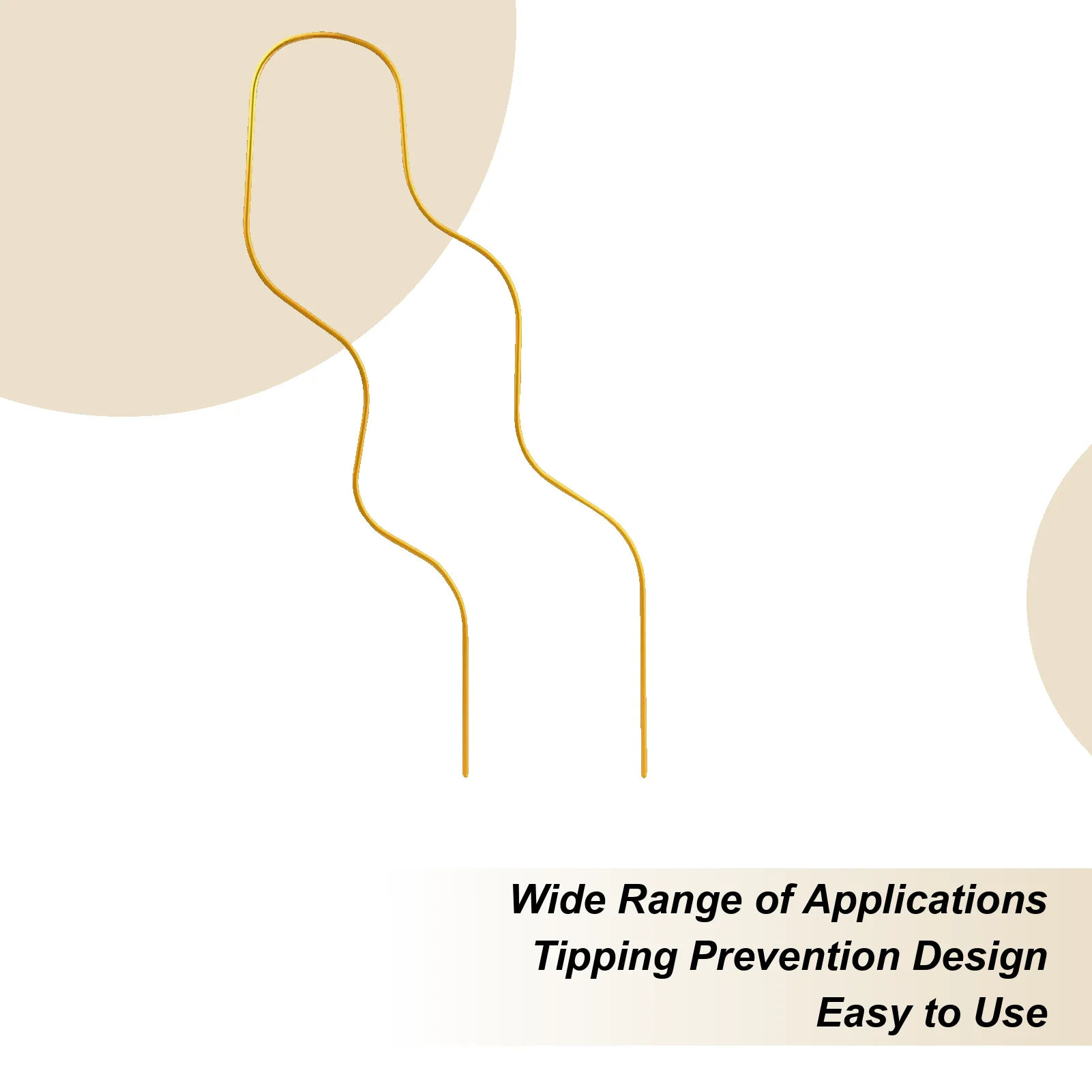 Wide Range of Applications
Tipping Prevention Design
Easy to Use